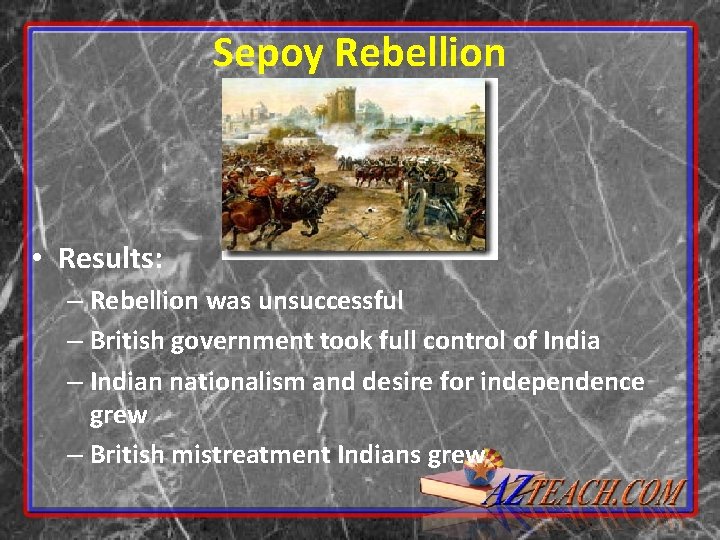 Sepoy Rebellion

• Results:
– Rebellion was unsuccessful
– British government took full control of India
– Indian nationalism and desire for independence grew
– British mistreatment Indians grew

AZTEACH.COM